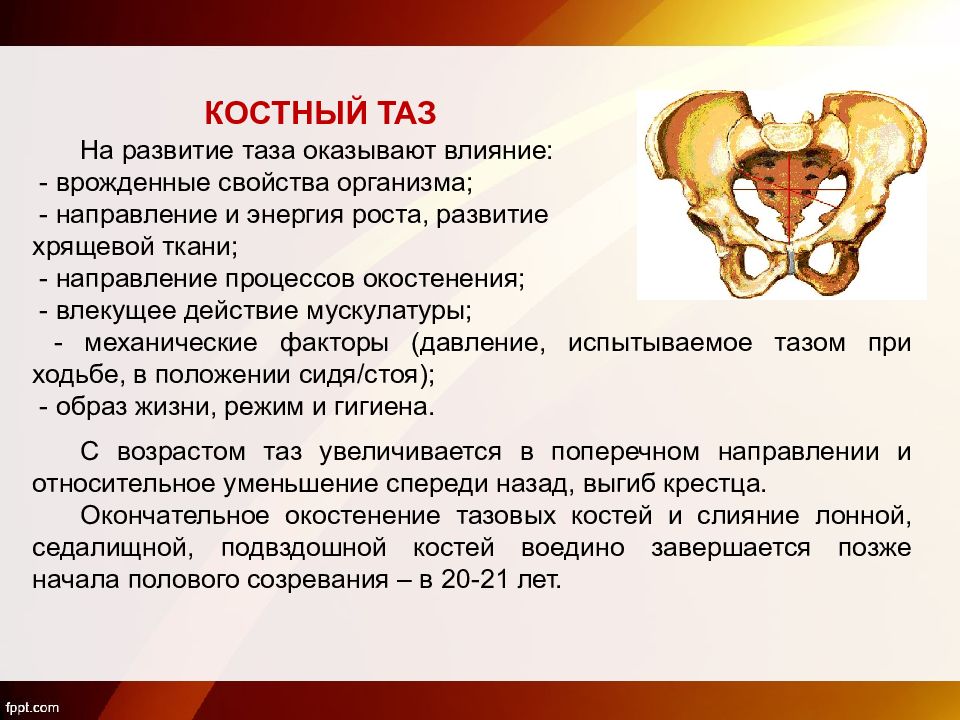 КОСТНЫЙ ТАЗ

На развитие таза оказывают влияние:
- врожденные свойства организма;
- направление и энергия роста, развитие хрящевой ткани;
- направление процессов окостенения;
- влекущее действие мускулатуры;
- механические факторы (давление, испытываемое тазом при ходьбе, в положении сидя/стоя);
- образ жизни, режим и гигиена.

С возрастом таз увеличивается в поперечном направлении и относительное уменьшение спереди назад, выгиб крестца.

Окончательное окостенение тазовых костей и слияние лонной, седалищной, подвздошной костей воедино завершается позже начала полового созревания – в 20-21 лет.

fppt.com